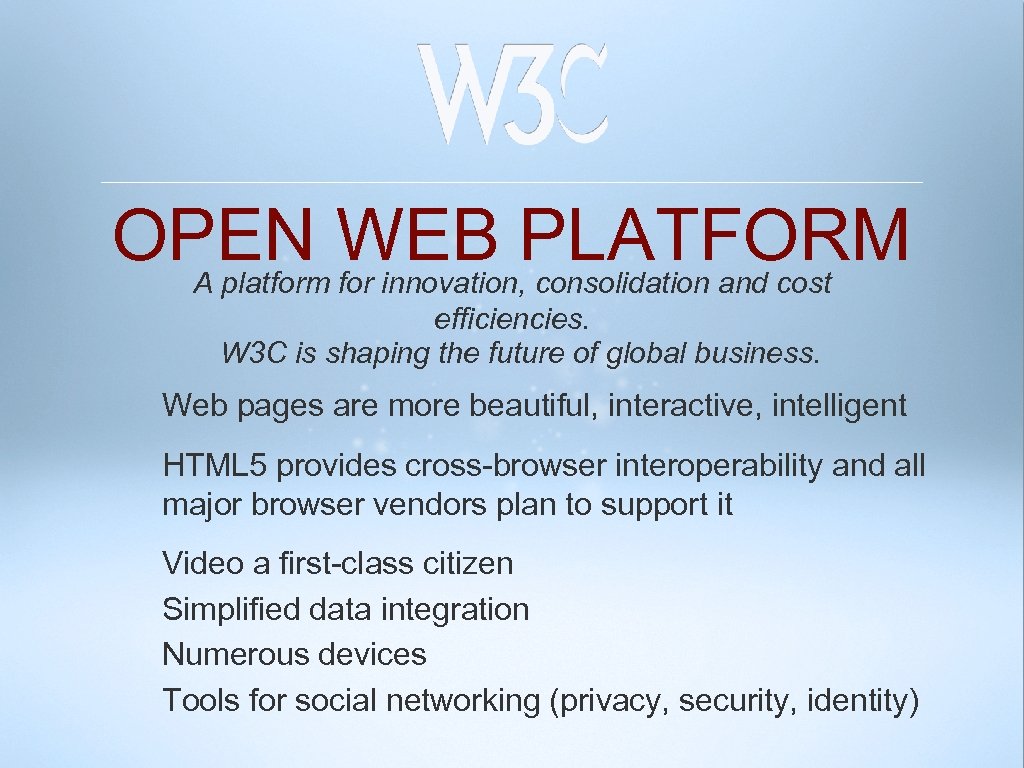 W3C

OPEN WEB PLATFORM

A platform for innovation, consolidation and cost efficiencies.
W3C is shaping the future of global business.

Web pages are more beautiful, interactive, intelligent

HTML5 provides cross-browser interoperability and all major browser vendors plan to support it

Video a first-class citizen
Simplified data integration
Numerous devices
Tools for social networking (privacy, security, identity)